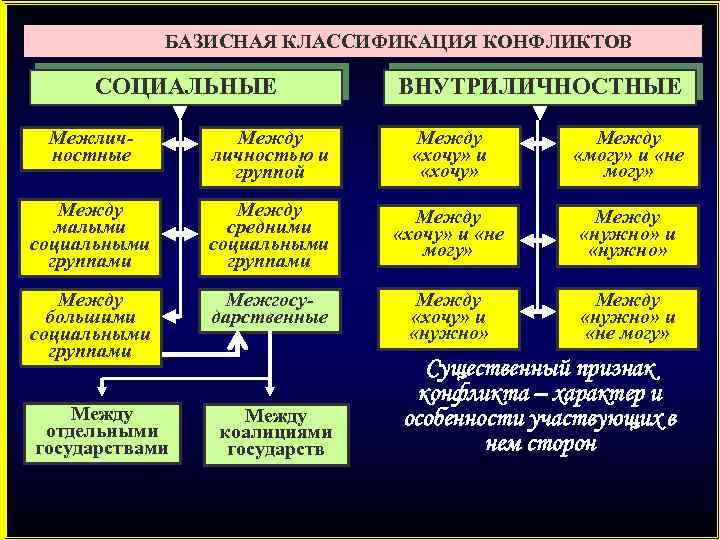 БАЗИСНАЯ КЛАССИФИКАЦИЯ КОНФЛИКТОВ

СОЦИАЛЬНЫЕ

Межличностные

Между личностью и группой

Между малыми социальными группами

Между средними социальными группами

Между большими социальными группами

Межгосударственные

Между отдельными государствами

Между коалициями государств

ВНУТРИЛИЧНОСТНЫЕ

Между «хочу» и «хочу»

Между «могу» и «не могу»

Между «хочу» и «не могу»

Между «нужно» и «нужно»

Между «хочу» и «нужно»

Между «нужно» и «не могу»

Существенный признак конфликта – характер и особенности участвующих в нем сторон